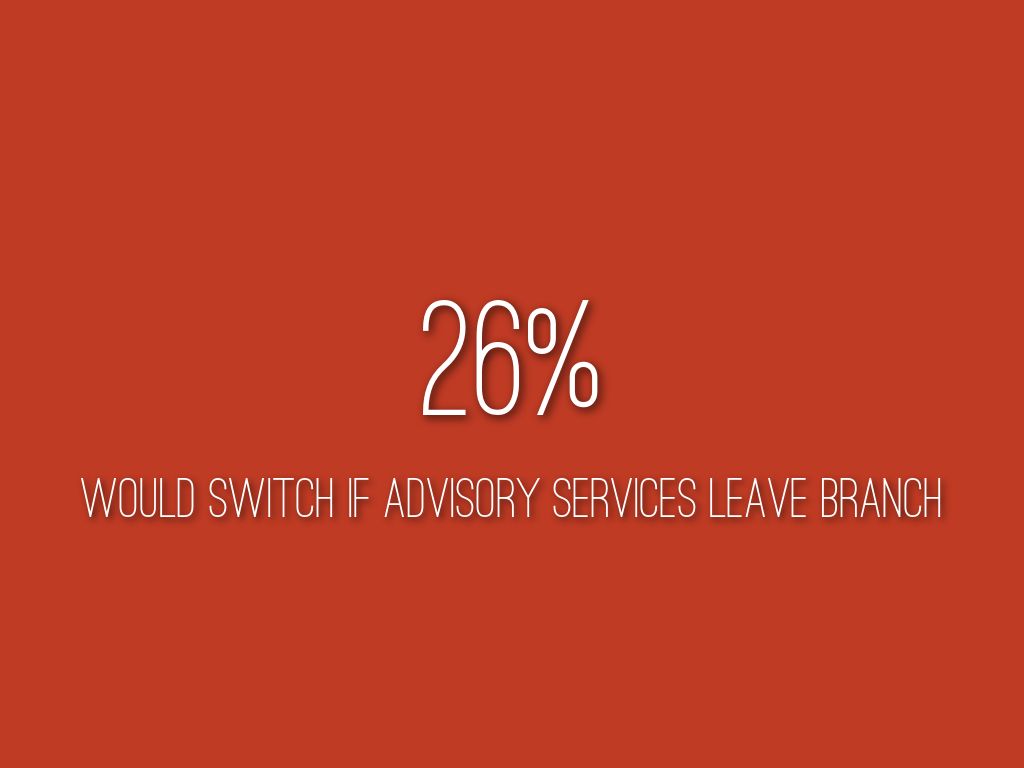 26%

WOULD SWITCH IF ADVISORY SERVICES LEAVE BRANCH